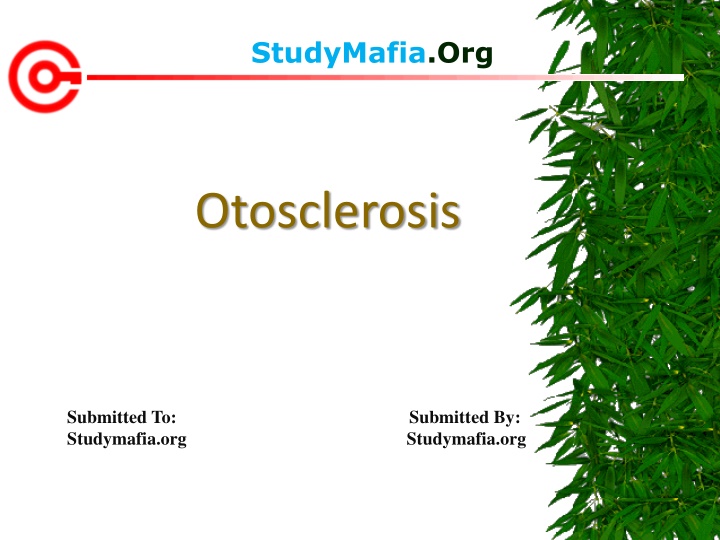 StudyMafia.Org

Otosclerosis

Submitted To:
Studymafia.org

Submitted By:
Studymafia.org